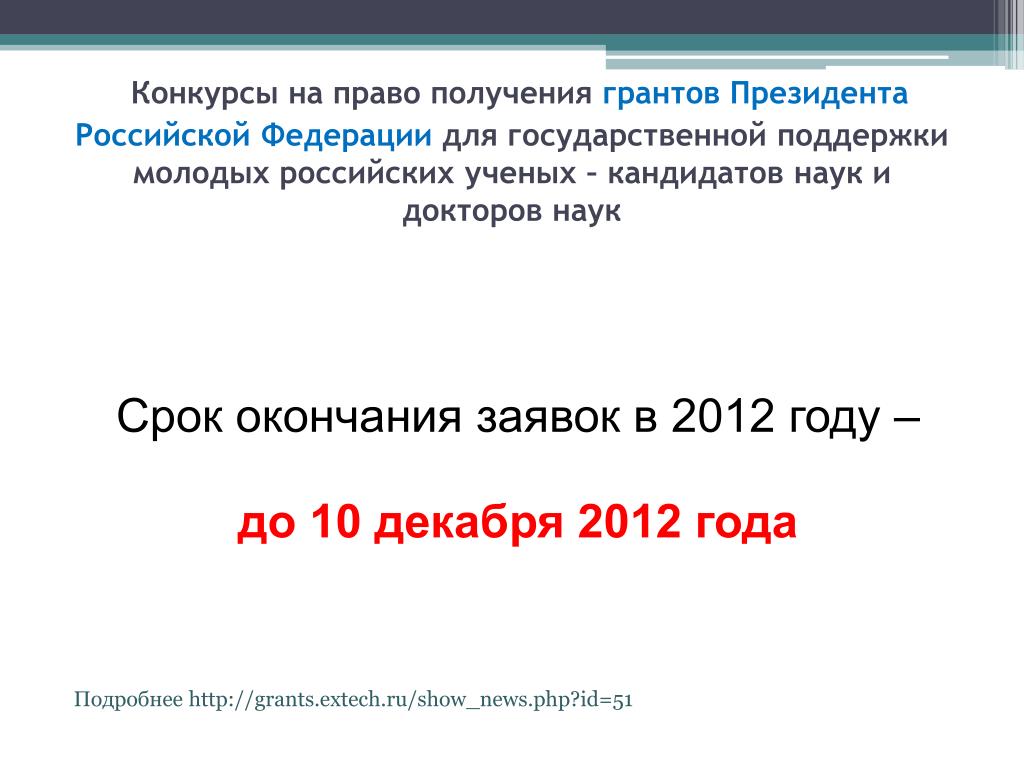 Конкурсы на право получения грантов Президента Российской Федерации для государственной поддержки молодых российских ученых – кандидатов наук и докторов наук

Срок окончания заявок в 2012 году –

до 10 декабря 2012 года

Подробнее http://grants.extech.ru/show_news.php?id=51